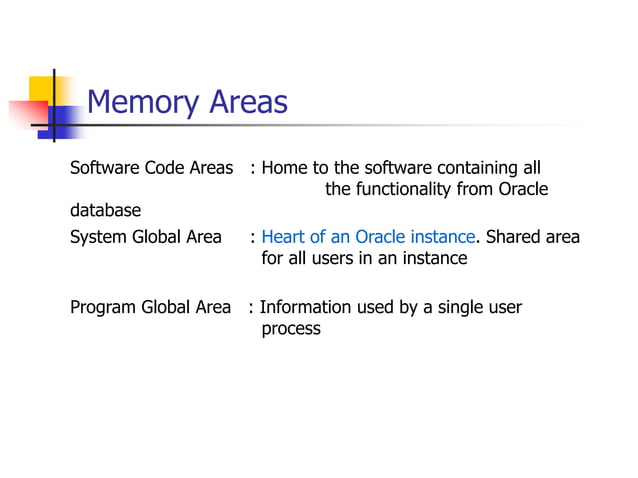 Memory Areas

Software Code Areas : Home to the software containing all the functionality from Oracle database

System Global Area : Heart of an Oracle instance. Shared area for all users in an instance

Program Global Area : Information used by a single user process